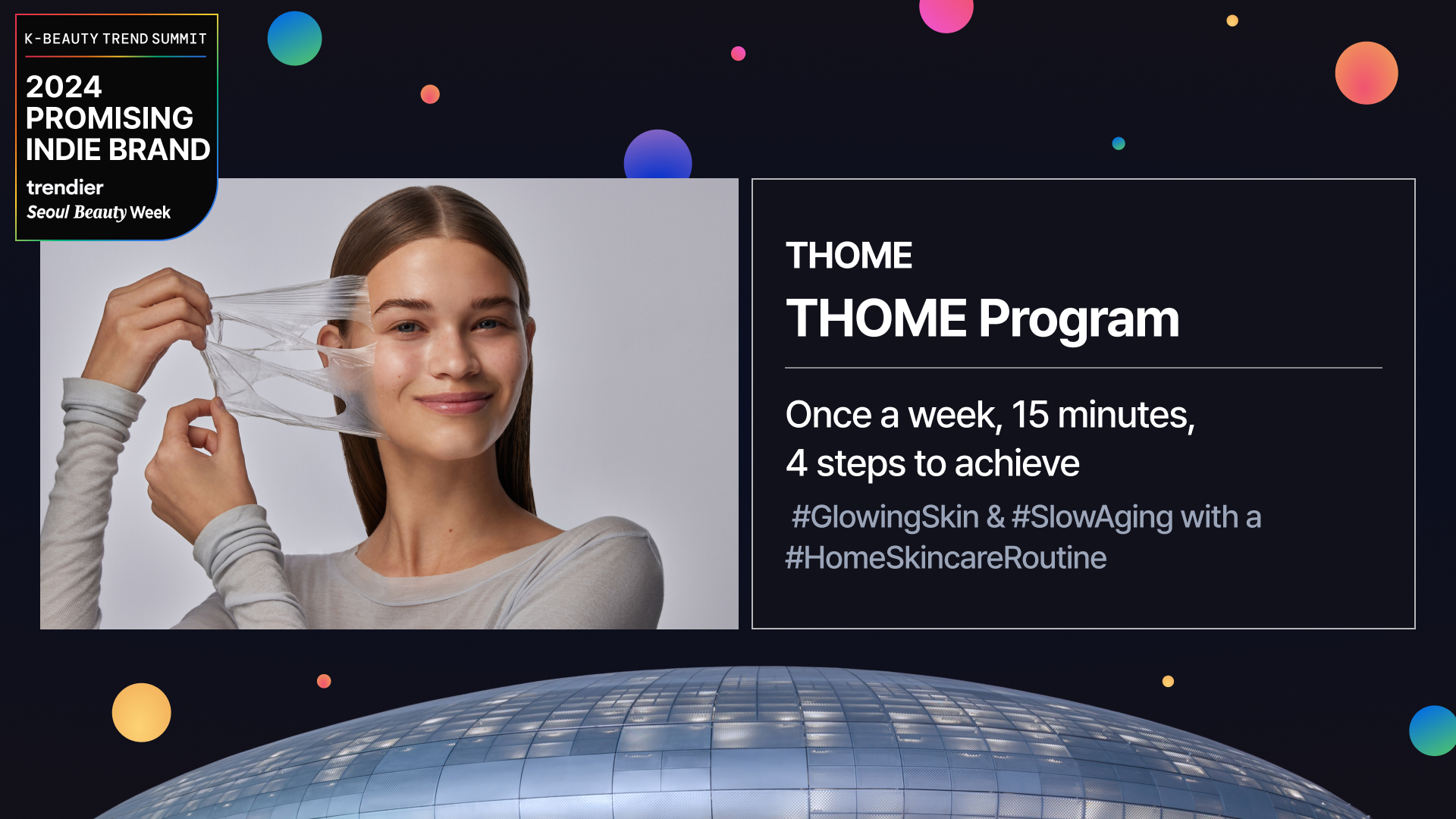 K-BEAUTY TREND SUMMIT

2024 PROMISING INDIE BRAND

trendier
Seoul Beauty Week

THOME

THOME Program

Once a week, 15 minutes,
4 steps to achieve

#GlowingSkin & #SlowAging with a #HomeSkincareRoutine